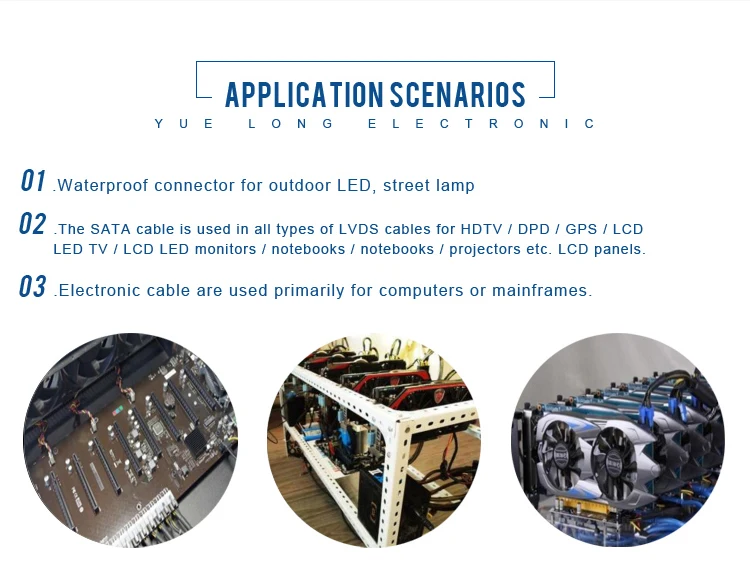 APPLICATION SCENARIOS
YUE LONG ELECTRONIC

01 .Waterproof connector for outdoor LED, street lamp

02 .The SATA cable is used in all types of LVDS cables for HDTV / DPD / GPS / LCD LED TV / LCD LED monitors / notebooks / notebooks / projectors etc. LCD panels.

03 .Electronic cable are used primarily for computers or mainframes.